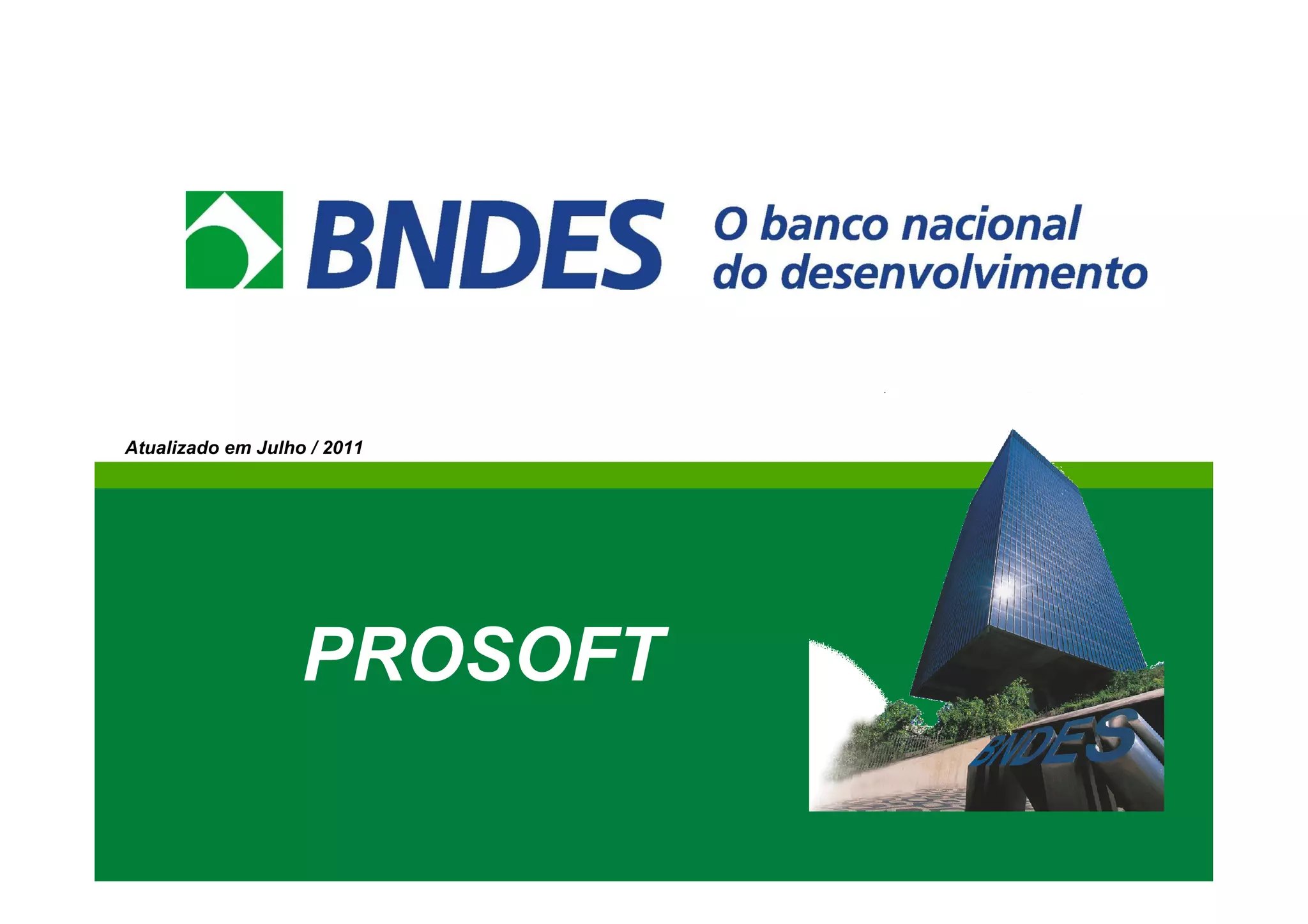 BNDES O banco nacional do desenvolvimento

Atualizado em Julho / 2011

PROSOFT

BNDES